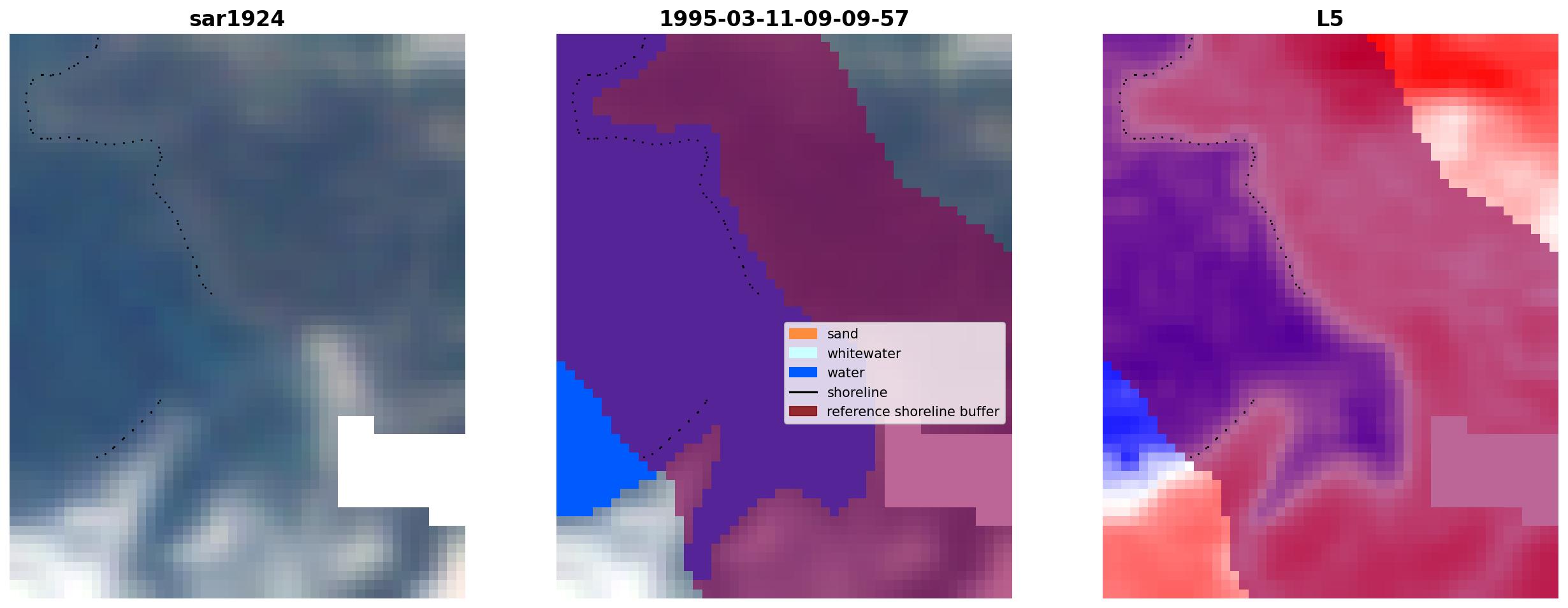 sar1924

1995-03-11-09-09-57

sand
whitewater
water
shoreline
reference shoreline buffer

L5